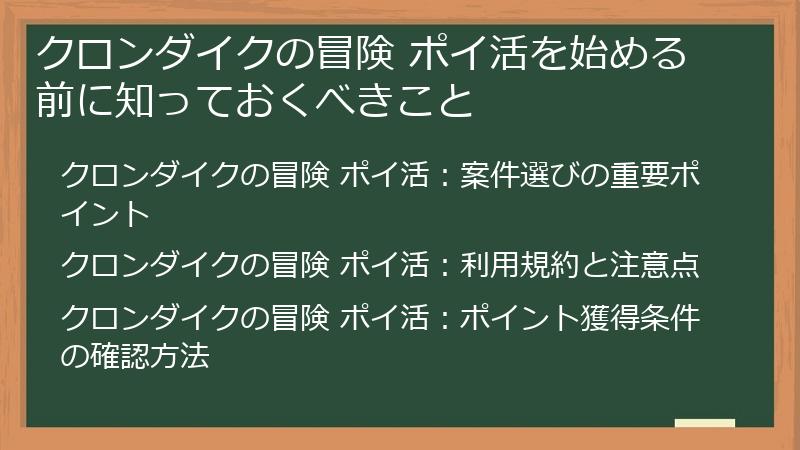 クロンダイクの冒険 ポイ活を始める前に知っておくべきこと

クロンダイクの冒険 ポイ活：案件選びの重要ポイント

クロンダイクの冒険 ポイ活：利用規約と注意点

クロンダイクの冒険 ポイ活：ポイント獲得条件の確認方法